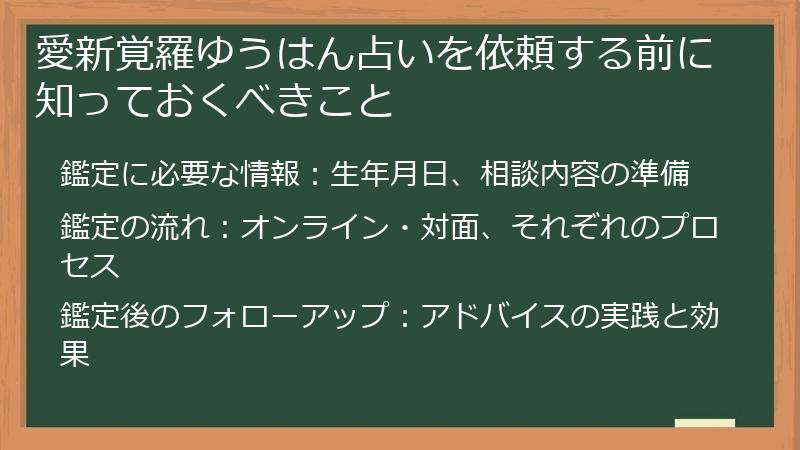 愛新覚羅ゆうはん占いを依頼する前に知っておくべきこと

鑑定に必要な情報：生年月日、相談内容の準備

鑑定の流れ：オンライン・対面、それぞれのプロセス

鑑定後のフォローアップ：アドバイスの実践と効果